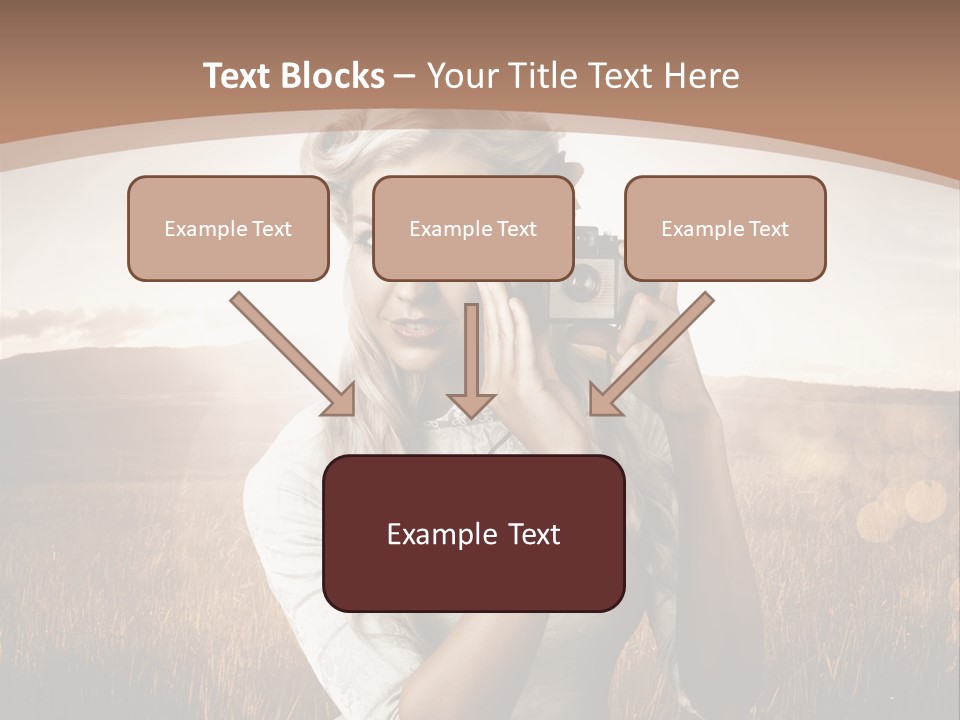 Text Blocks – Your Title Text Here

Example Text

Example Text

Example Text

Example Text